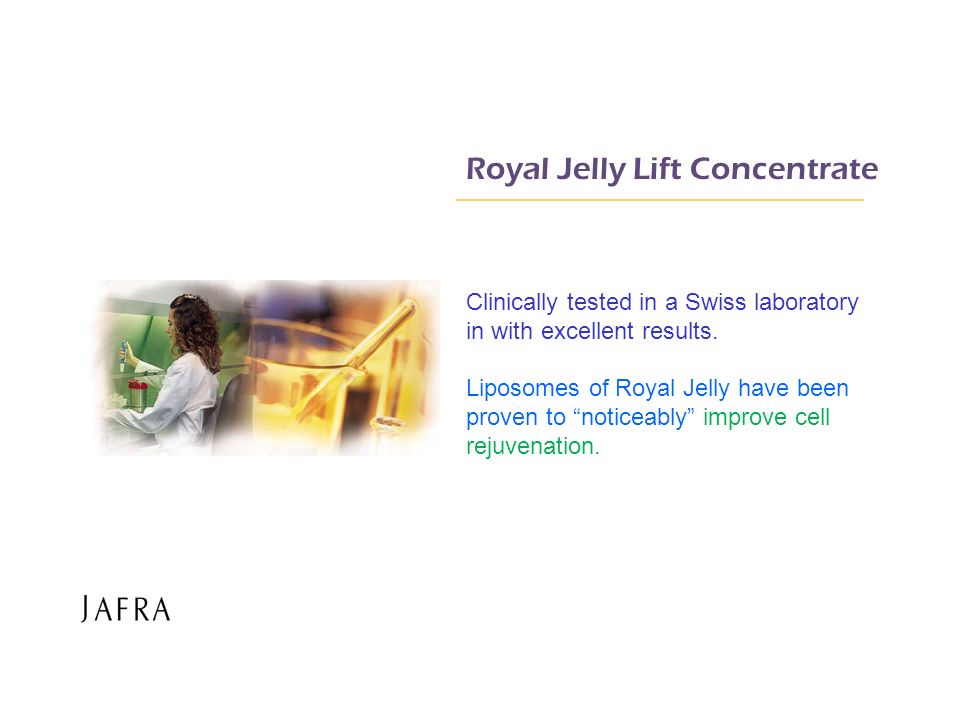 Royal Jelly Lift Concentrate

Clinically tested in a Swiss laboratory in with excellent results.

Liposomes of Royal Jelly have been proven to “noticeably” improve cell rejuvenation.

JAFRA